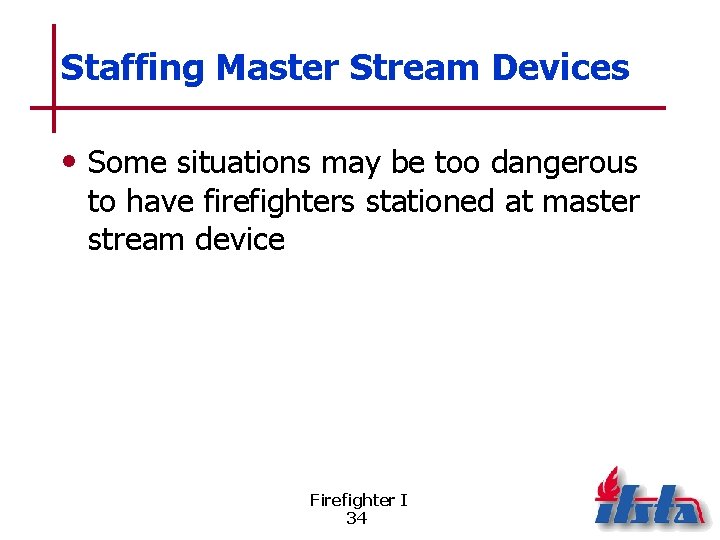 Staffing Master Stream Devices

• Some situations may be too dangerous to have firefighters stationed at master stream device

Firefighter I
34

ifsta